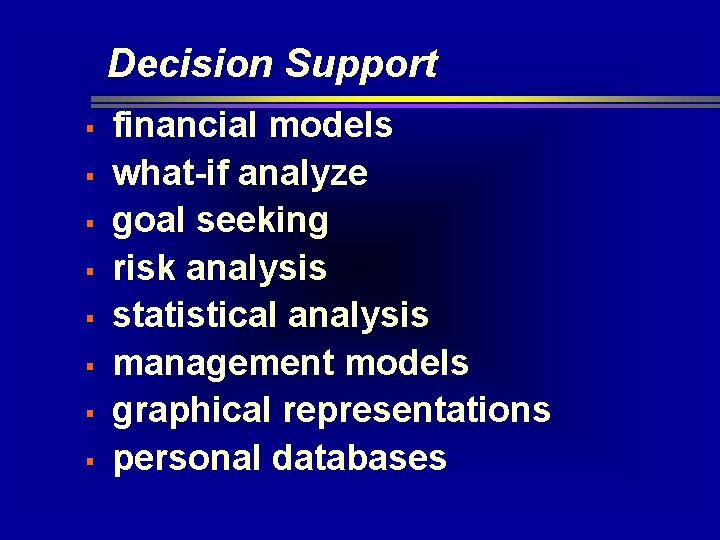 Decision Support

• financial models
• what-if analyze
• goal seeking
• risk analysis
• statistical analysis
• management models
• graphical representations
• personal databases